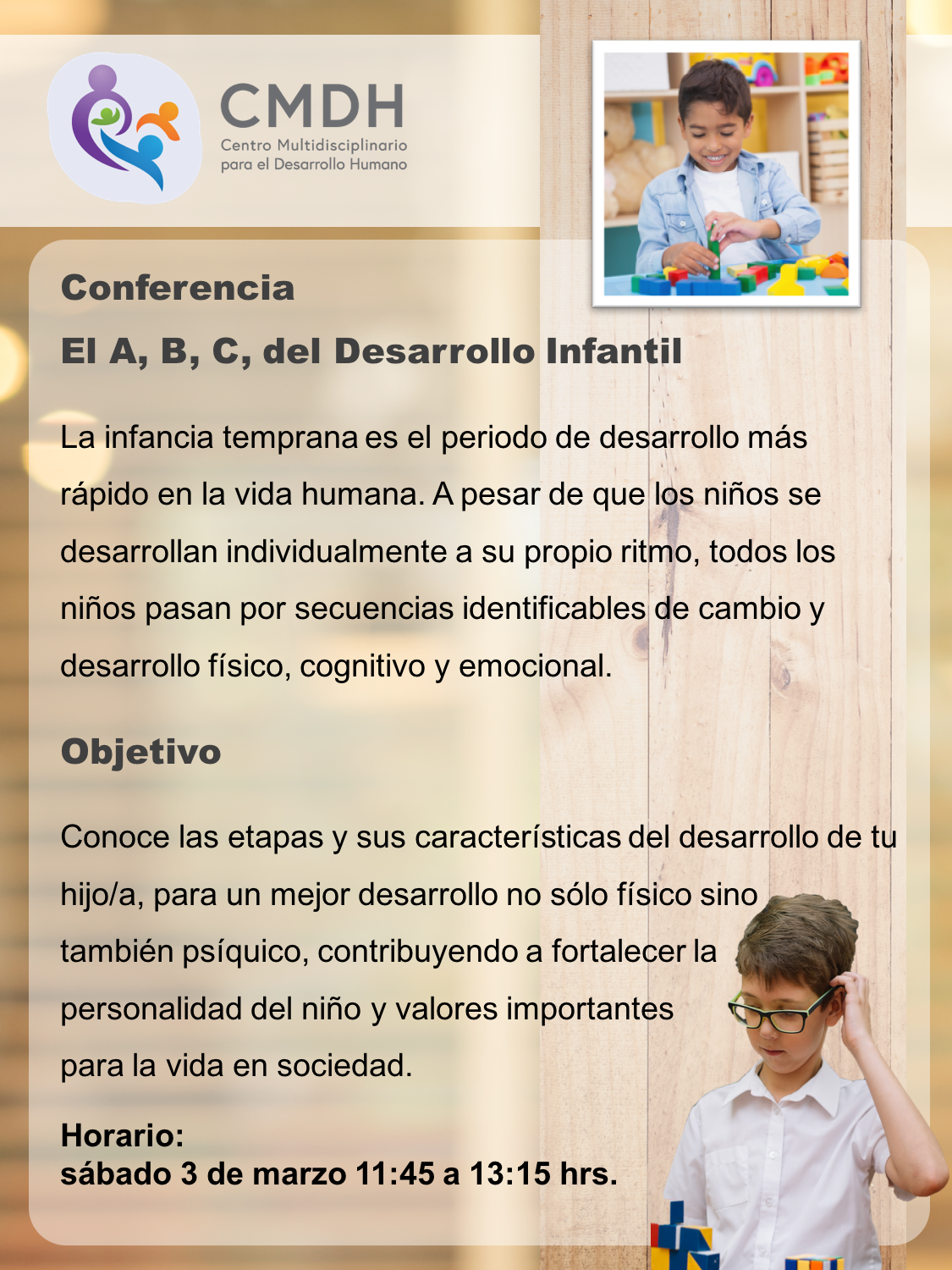 CMDH
Centro Multidisciplinario para el Desarrollo Humano

Conferencia

El A, B, C, del Desarrollo Infantil

La infancia temprana es el periodo de desarrollo más rápido en la vida humana. A pesar de que los niños se desarrollan individualmente a su propio ritmo, todos los niños pasan por secuencias identificables de cambio y desarrollo físico, cognitivo y emocional.

Objetivo

Conoce las etapas y sus características del desarrollo de tu hijo/a, para un mejor desarrollo no sólo físico sino también psíquico, contribuyendo a fortalecer la personalidad del niño y valores importantes para la vida en sociedad.

Horario:
sábado 3 de marzo 11:45 a 13:15 hrs.